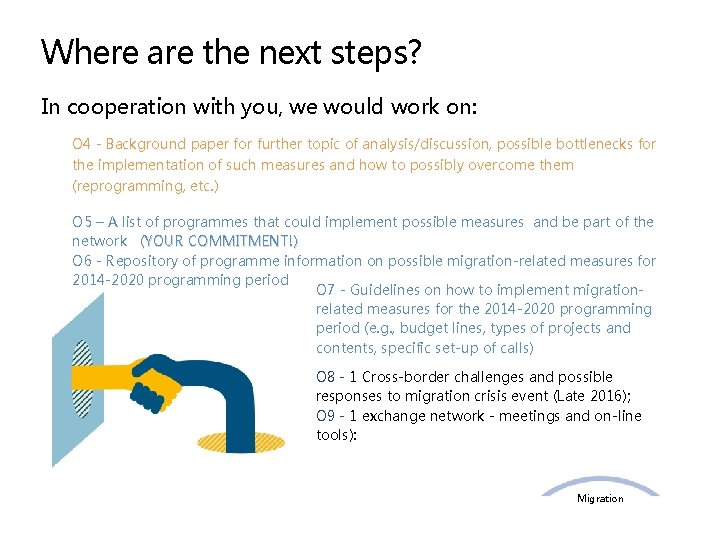 Where are the next steps?

In cooperation with you, we would work on:

O4 - Background paper for further topic of analysis/discussion, possible bottlenecks for the implementation of such measures and how to possibly overcome them (reprogramming, etc.)

O5 – A list of programmes that could implement possible measures and be part of the network (YOUR COMMITMENT!)
O6 - Repository of programme information on possible migration-related measures for 2014-2020 programming period

O7 - Guidelines on how to implement migration-related measures for the 2014-2020 programming period (e.g., budget lines, types of projects and contents, specific set-up of calls)

O8 - 1 Cross-border challenges and possible responses to migration crisis event (Late 2016);
O9 - 1 exchange network - meetings and on-line tools):

Migration